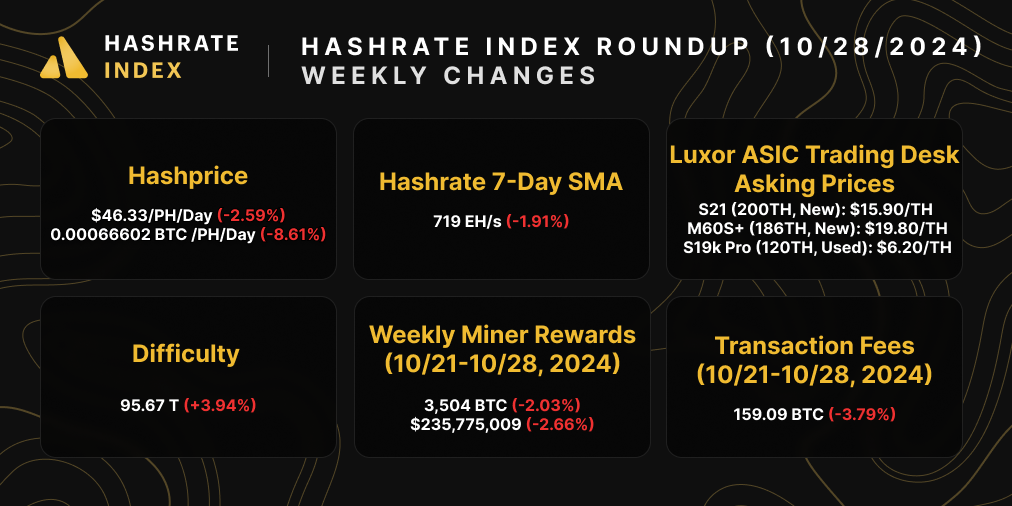 HASHRATE INDEX

HASHRATE INDEX ROUNDUP (10/28/2024) WEEKLY CHANGES

Hashprice

\$46.33/PH/Day (-2.59%)
0.00066602 BTC /PH/Day (-8.61%)

Hashrate 7-Day SMA

719 EH/s (-1.91%)

Luxor ASIC Trading Desk Asking Prices

S21 (200TH, New): \$15.90/TH
M60S+ (186TH, New): \$19.80/TH
S19k Pro (120TH, Used): \$6.20/TH

Difficulty

95.67 T (+3.94%)

Weekly Miner Rewards (10/21-10/28, 2024)

3,504 BTC (-2.03%)
\$235,775,009 (-2.66%)

Transaction Fees (10/21-10/28, 2024)

159.09 BTC (-3.79%)